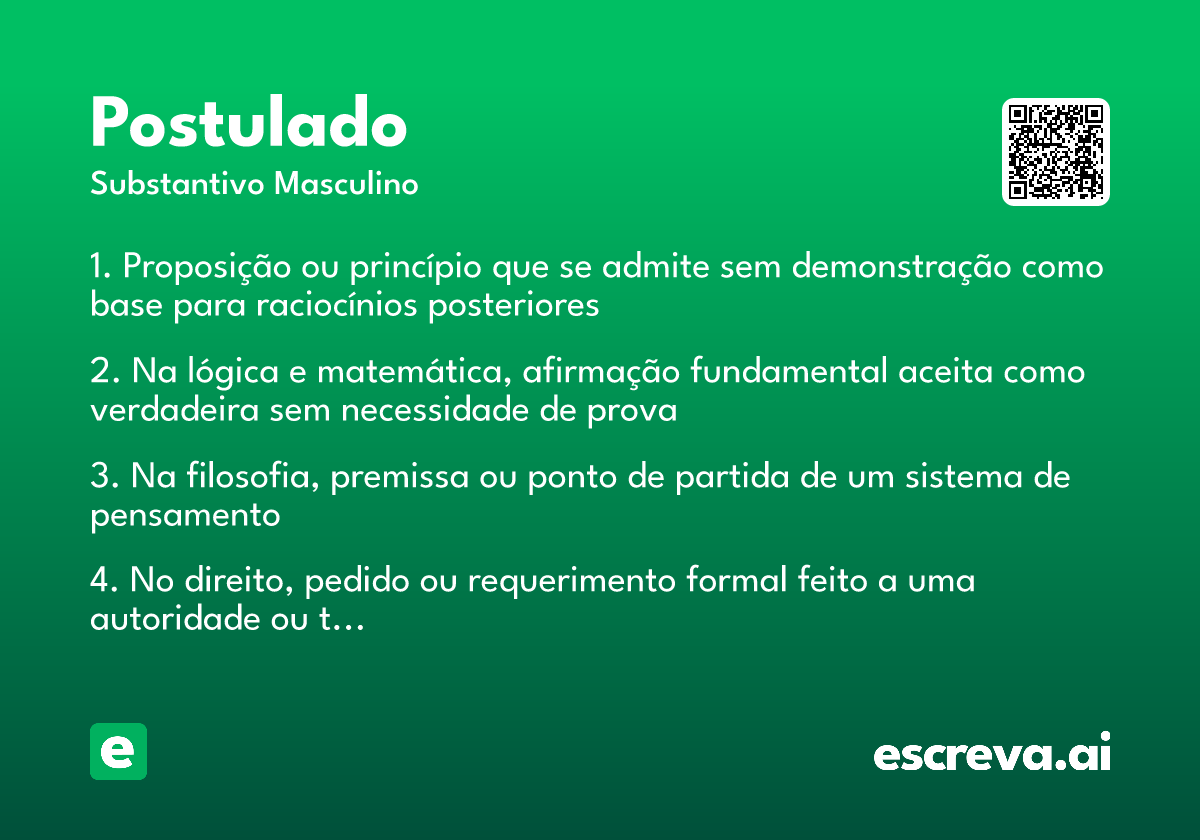 Postulado
Substantivo Masculino

1. Proposição ou princípio que se admite sem demonstração como base para raciocínios posteriores

2. Na lógica e matemática, afirmação fundamental aceita como verdadeira sem necessidade de prova

3. Na filosofia, premissa ou ponto de partida de um sistema de pensamento

4. No direito, pedido ou requerimento formal feito a uma autoridade ou t…

e

escreva.ai